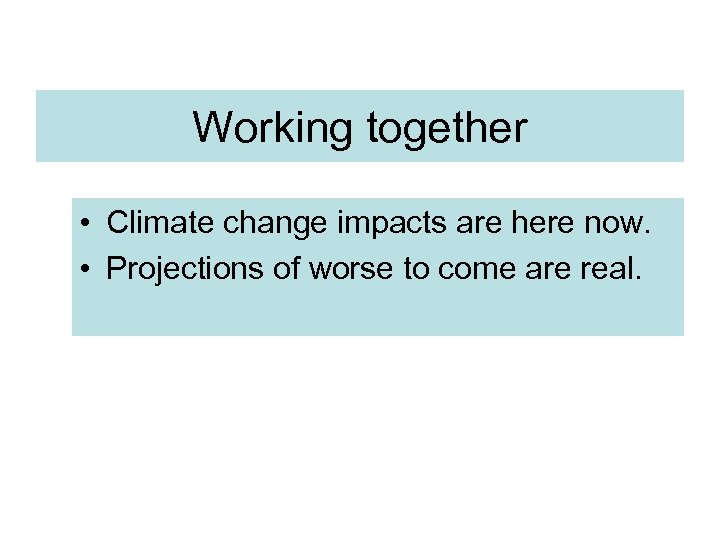 Working together

• Climate change impacts are here now.
• Projections of worse to come are real.